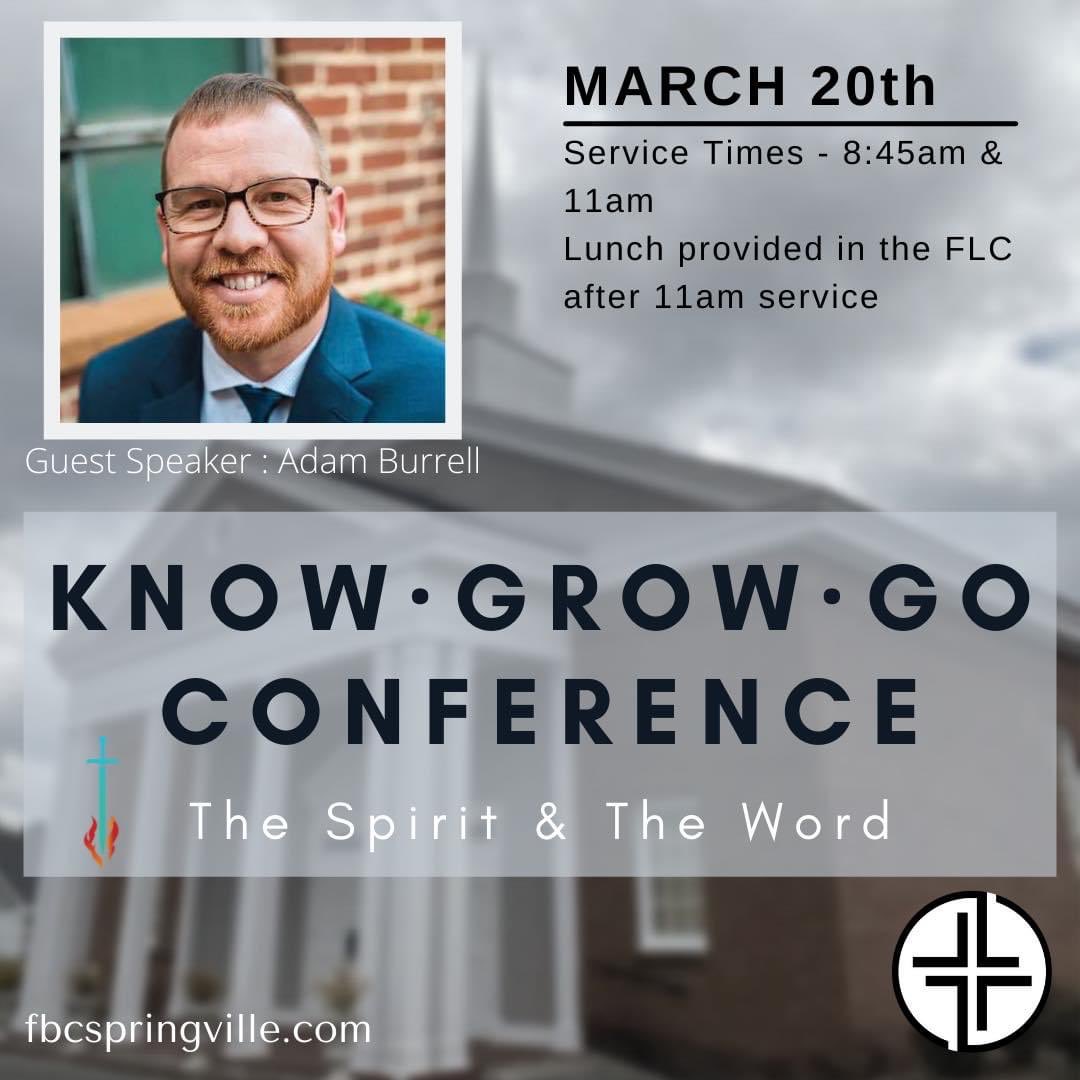 MARCH 20th

Service Times - 8:45am & 11am
Lunch provided in the FLC after 11am service

Guest Speaker : Adam Burrell

KNOW·GROW·GO
CONFERENCE

The Spirit & The Word

fbcspringville.com